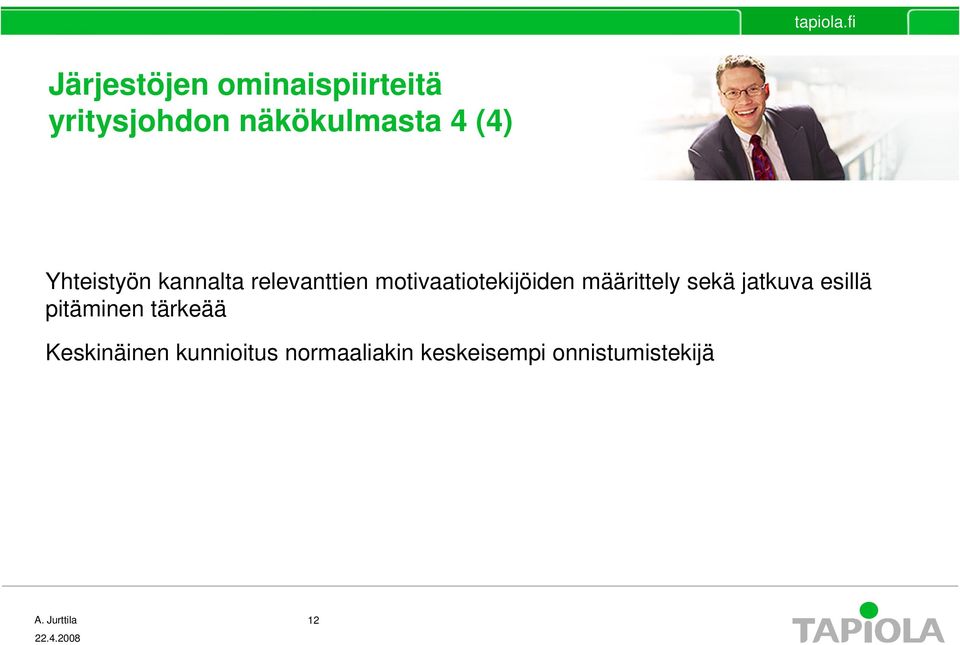 tapiola.fi

Järjestöjen ominaispiirteitä yritysjohdon näkökulmasta 4 (4)

Yhteistyön kannalta relevanttien motivaatiotekijöiden määrittely sekä jatkuva esillä pitäminen tärkeää

Keskinäinen kunnioitus normaaliakin keskeisempi onnistumistekijä

A. Jurttila
22.4.2008

12

TAPIOLA